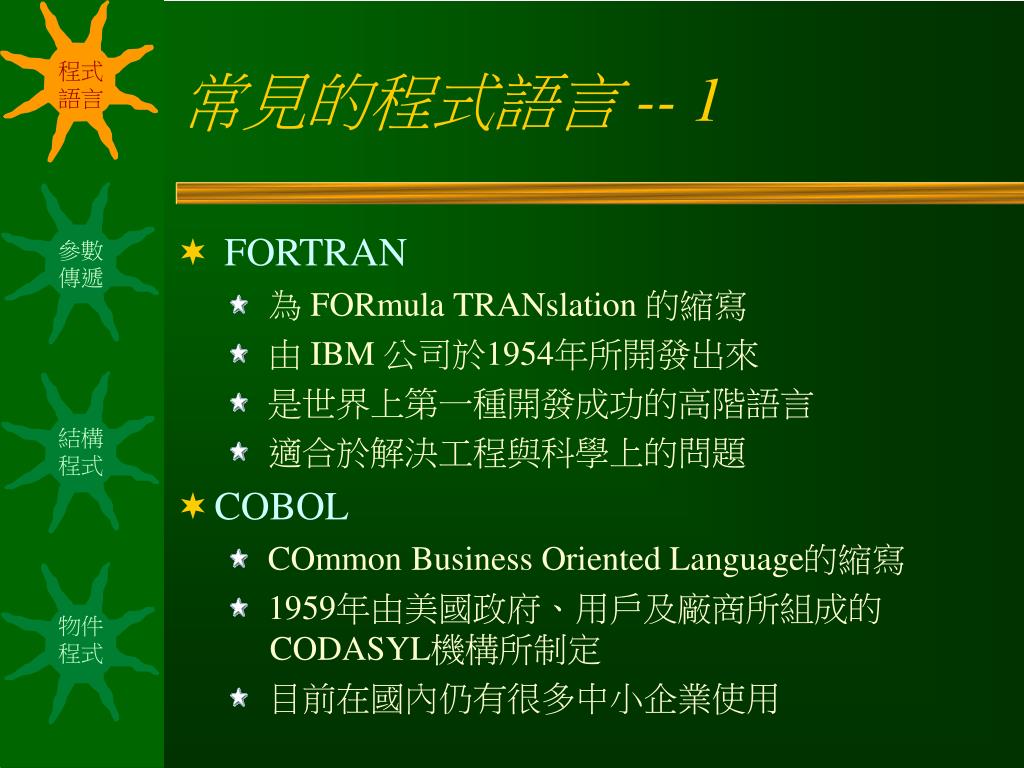 程式語言

參數傳遞

結構程式

物件程式

常見的程式語言 -- 1

FORTRAN

為 FORmula TRANslation 的縮寫

由 IBM 公司於1954年所開發出來

是世界上第一種開發成功的高階語言

適合於解決工程與科學上的問題

COBOL

COmmon Business Oriented Language的縮寫

1959年由美國政府、用戶及廠商所組成的CODASYL機構所制定

目前在國內仍有很多中小企業使用